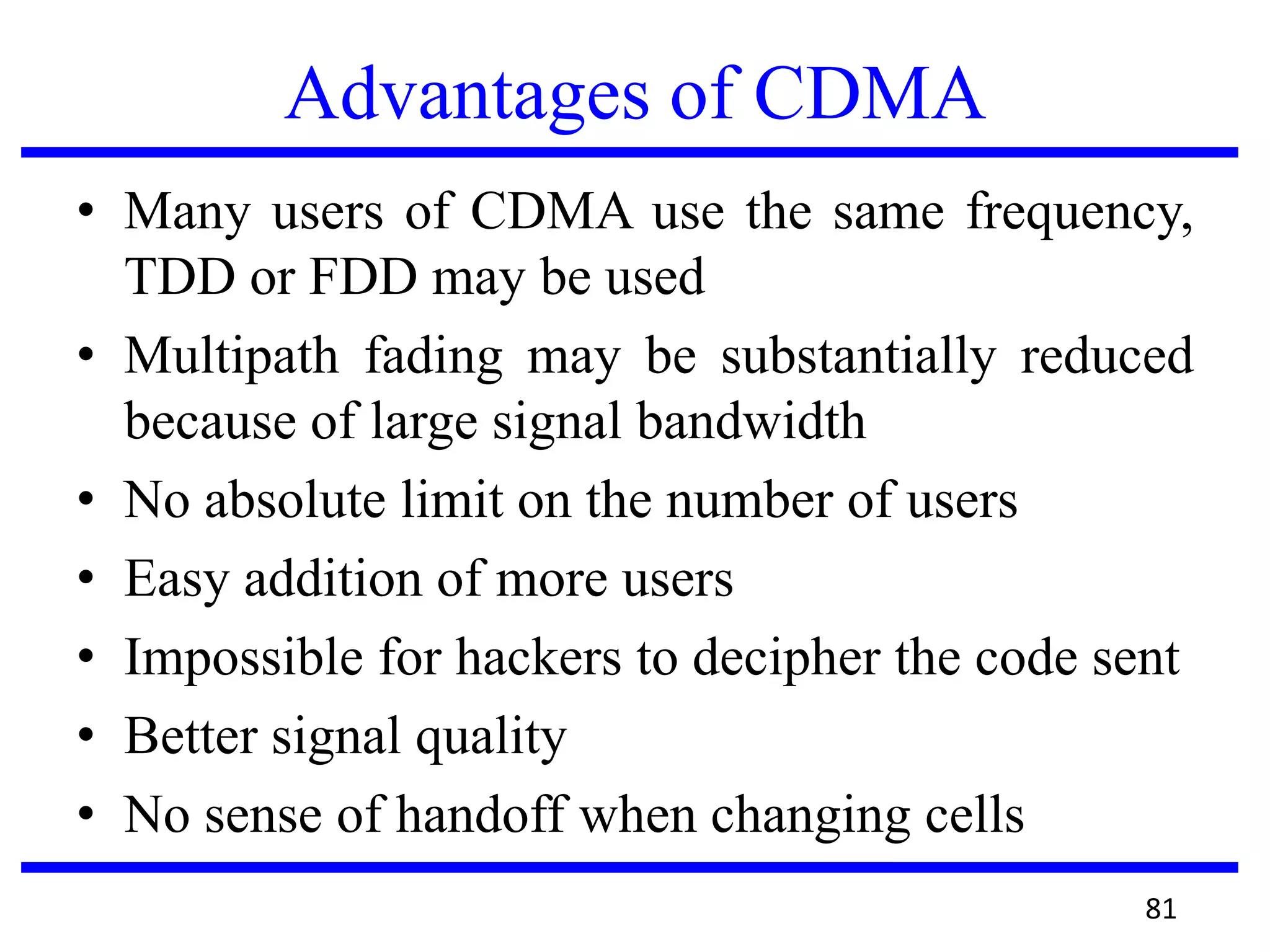 Advantages of CDMA

• Many users of CDMA use the same frequency, TDD or FDD may be used
• Multipath fading may be substantially reduced because of large signal bandwidth
• No absolute limit on the number of users
• Easy addition of more users
• Impossible for hackers to decipher the code sent
• Better signal quality
• No sense of handoff when changing cells

81